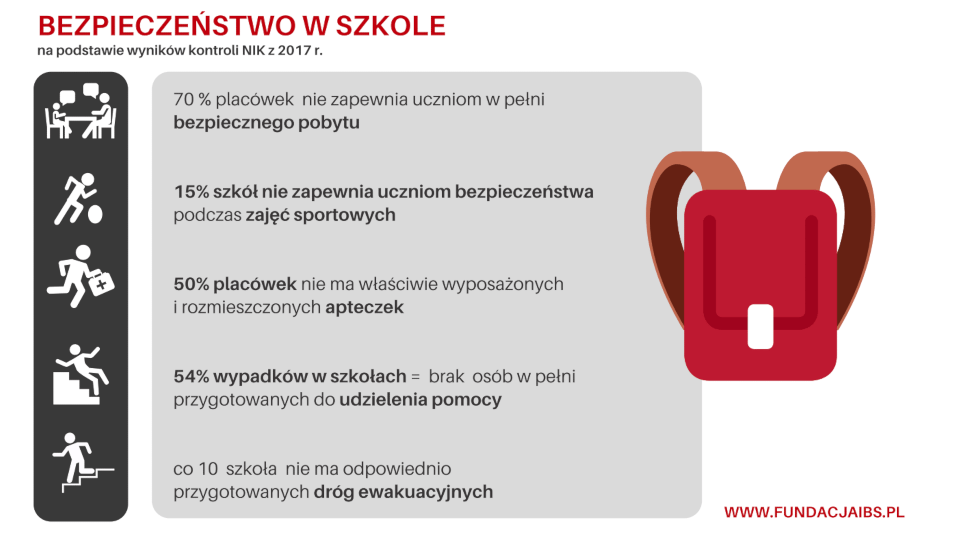 BEZPIECZEŃSTWO W SZKOLE
na podstawie wyników kontroli NIK z 2017 r.

70 % placówek nie zapewnia uczniom w pełni bezpiecznego pobytu

15% szkół nie zapewnia uczniom bezpieczeństwa podczas zajęć sportowych

50% placówek nie ma właściwie wyposażonych i rozmieszczonych apteczek

54% wypadków w szkołach = brak osób w pełni przygotowanych do udzielenia pomocy

co 10 szkoła nie ma odpowiednio przygotowanych dróg ewakuacyjnych

WWW.FUNDACJAIBS.PL